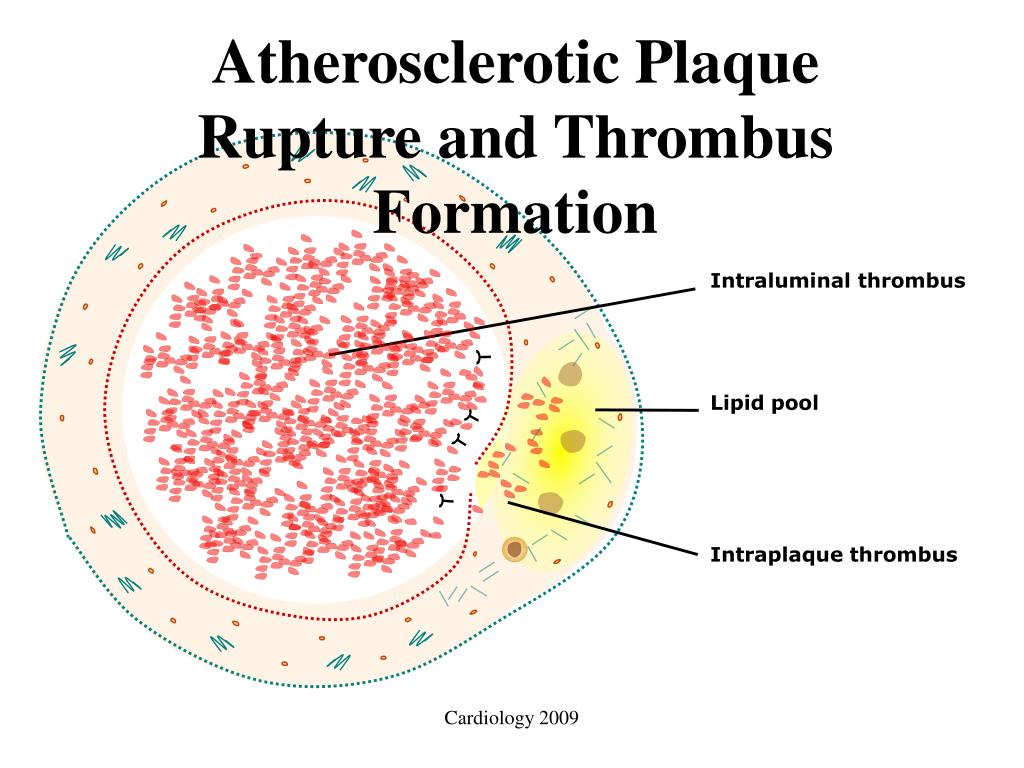 Atherosclerotic Plaque Rupture and Thrombus Formation

Intraluminal thrombus

Lipid pool

Intraplaque thrombus

Cardiology 2009